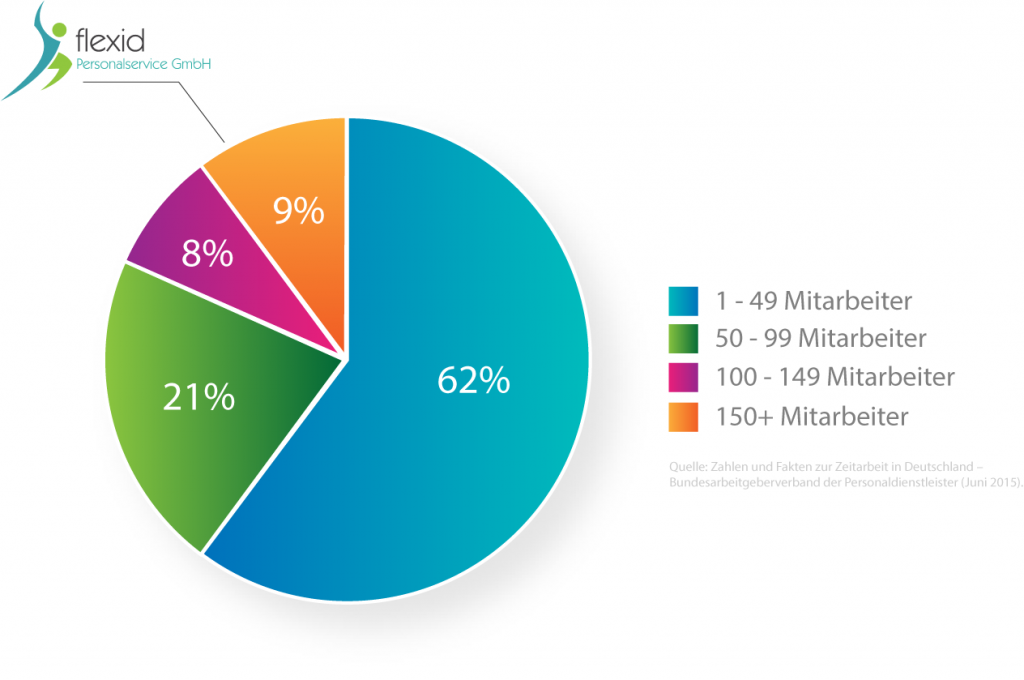 flexid
Personalservice GmbH

9%

8%

21%

62%

1 - 49 Mitarbeiter
50 - 99 Mitarbeiter
100 - 149 Mitarbeiter
150+ Mitarbeiter

Quelle: Zahlen und Fakten zur Zeitarbeit in Deutschland – Bundesarbeitgeberverband der Personaldienstleister (Juni 2015).